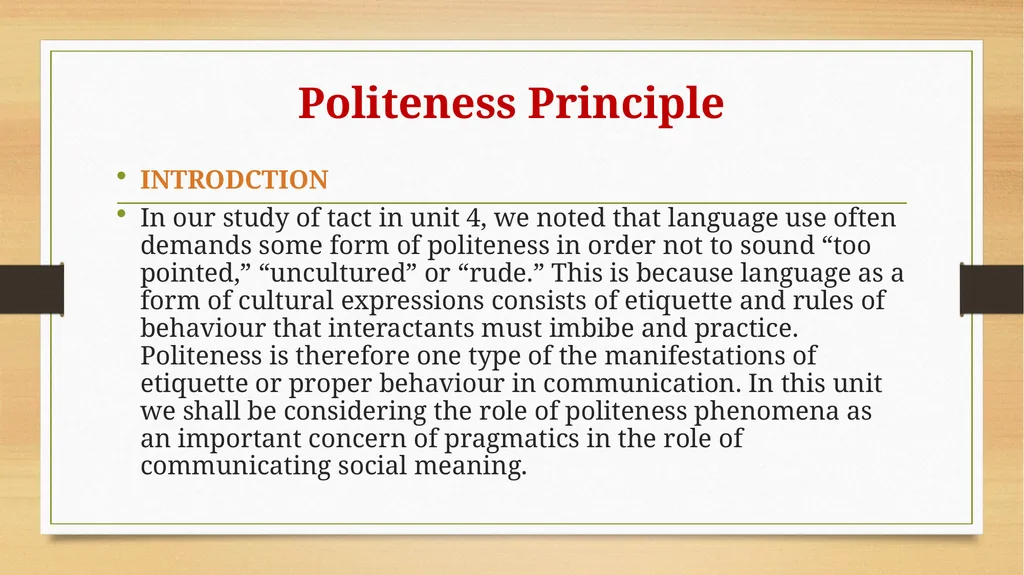 Politeness Principle

• INTRODCTION

• In our study of tact in unit 4, we noted that language use often demands some form of politeness in order not to sound “too pointed,” “uncultured” or “rude.” This is because language as a form of cultural expressions consists of etiquette and rules of behaviour that interactants must imbibe and practice. Politeness is therefore one type of the manifestations of etiquette or proper behaviour in communication. In this unit we shall be considering the role of politeness phenomena as an important concern of pragmatics in the role of communicating social meaning.